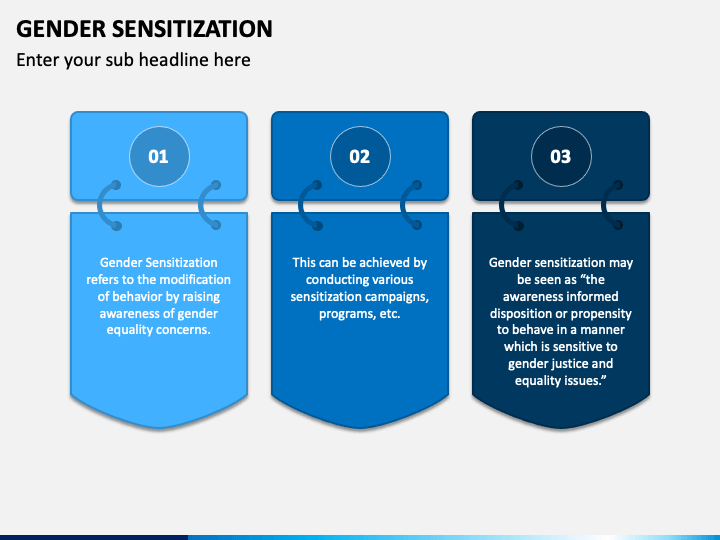 GENDER SENSITIZATION

Enter your sub headline here

01

Gender Sensitization refers to the modification of behavior by raising awareness of gender equality concerns.

02

This can be achieved by conducting various sensitization campaigns, programs, etc.

03

Gender sensitization may be seen as “the awareness informed disposition or propensity to behave in a manner which is sensitive to gender justice and equality issues.”